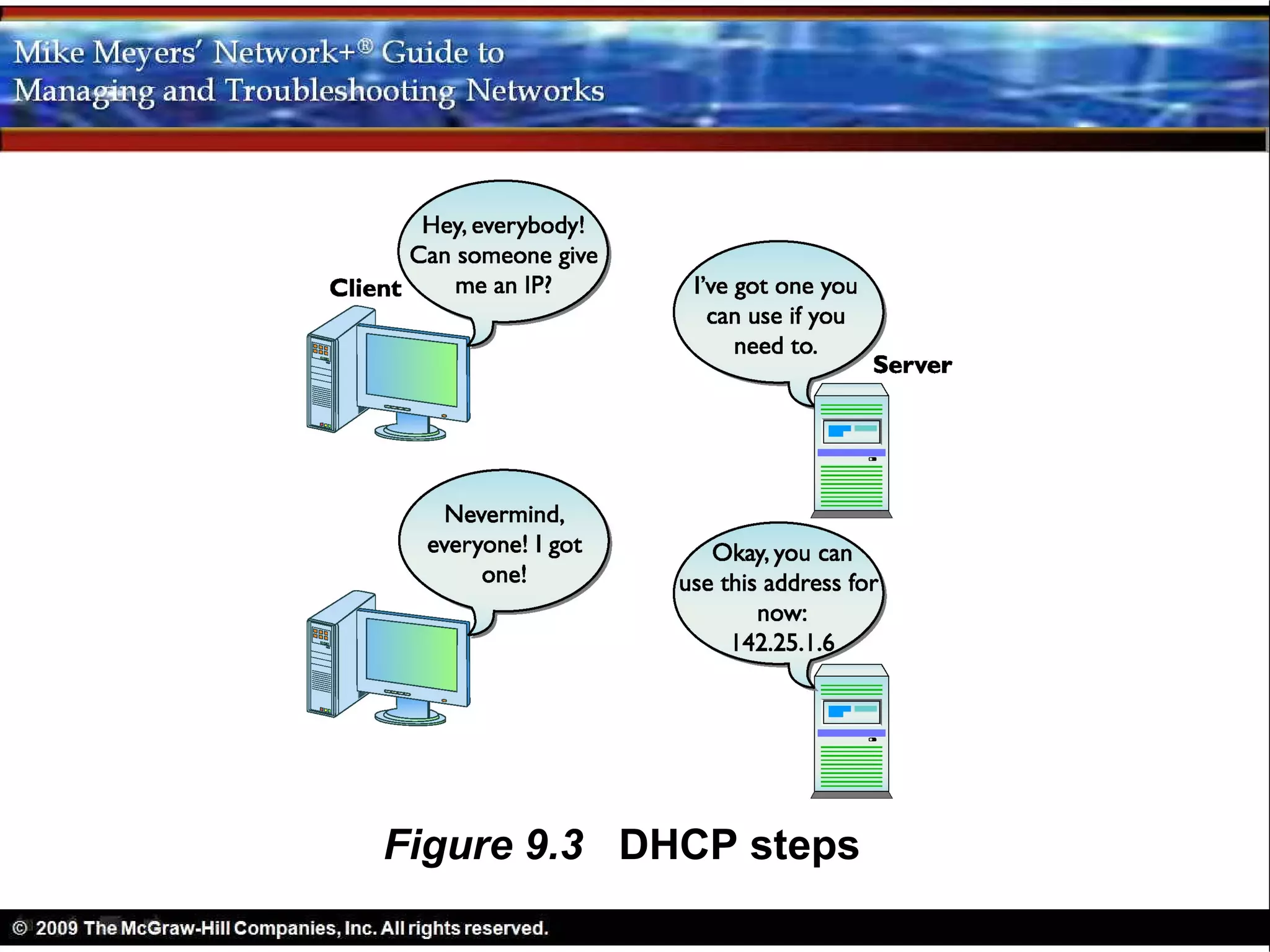 Mike Meyers' Network+® Guide to Managing and Troubleshooting Networks

Client

Hey, everybody! Can someone give me an IP?

I've got one you can use if you need to.

Server

Nevermind, everyone! I got one!

Okay, you can use this address for now: 142.25.1.6

Figure 9.3 DHCP steps

© 2009 The McGraw-Hill Companies, Inc. All rights reserved.